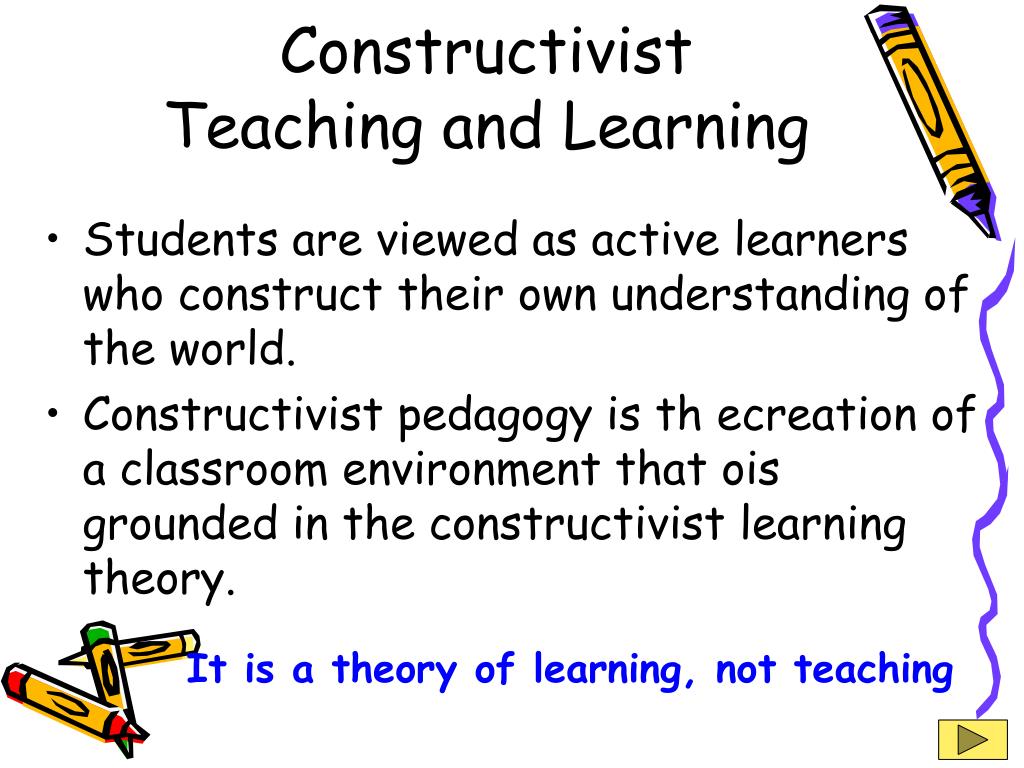 Constructivist
Teaching and Learning

• Students are viewed as active learners who construct their own understanding of the world.
• Constructivist pedagogy is th ecreation of a classroom environment that ois grounded in the constructivist learning theory.

It is a theory of learning, not teaching